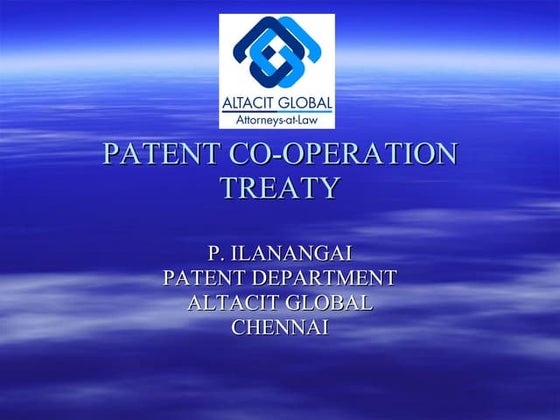 ALTACIT GLOBAL
Attorneys-at-Law

PATENT CO-OPERATION TREATY

P. ILANANGAI
PATENT DEPARTMENT
ALTACIT GLOBAL
CHENNAI